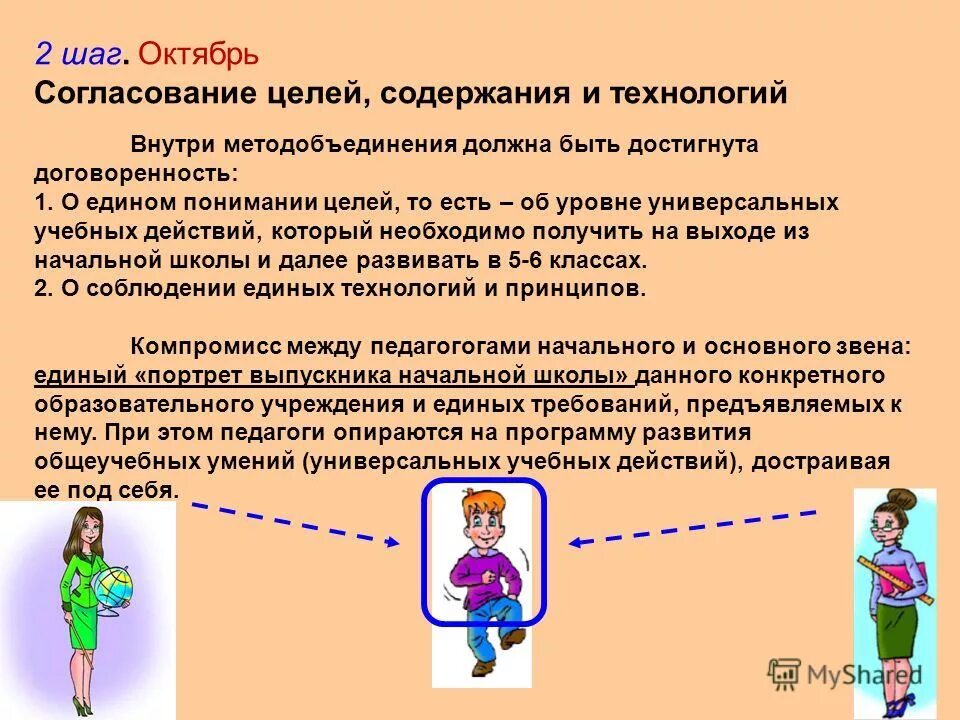 2 шаг. Октябрь
Согласование целей, содержания и технологий

Внутри методобъединения должна быть достигнута договоренность:
1. О едином понимании целей, то есть – об уровне универсальных учебных действий, который необходимо получить на выходе из начальной школы и далее развивать в 5-6 классах.
2. О соблюдении единых технологий и принципов.

Компромисс между педагогогами начального и основного звена: единый «портрет выпускника начальной школы» данного конкретного образовательного учреждения и единых требований, предъявляемых к нему. При этом педагоги опираются на программу развития общеучебных умений (универсальных учебных действий), достраивая ее под себя.

MyShared